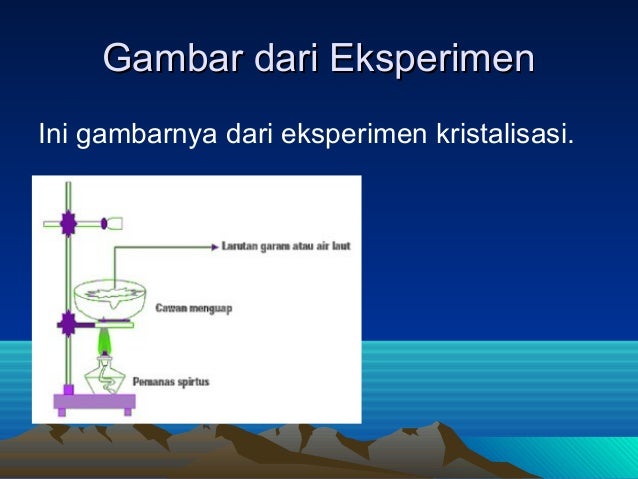 Gambar dari Eksperimen

Ini gambarnya dari eksperimen kristalisasi.

Larutan garam atau air laut

Cawan menguap

Pemanas spirtus